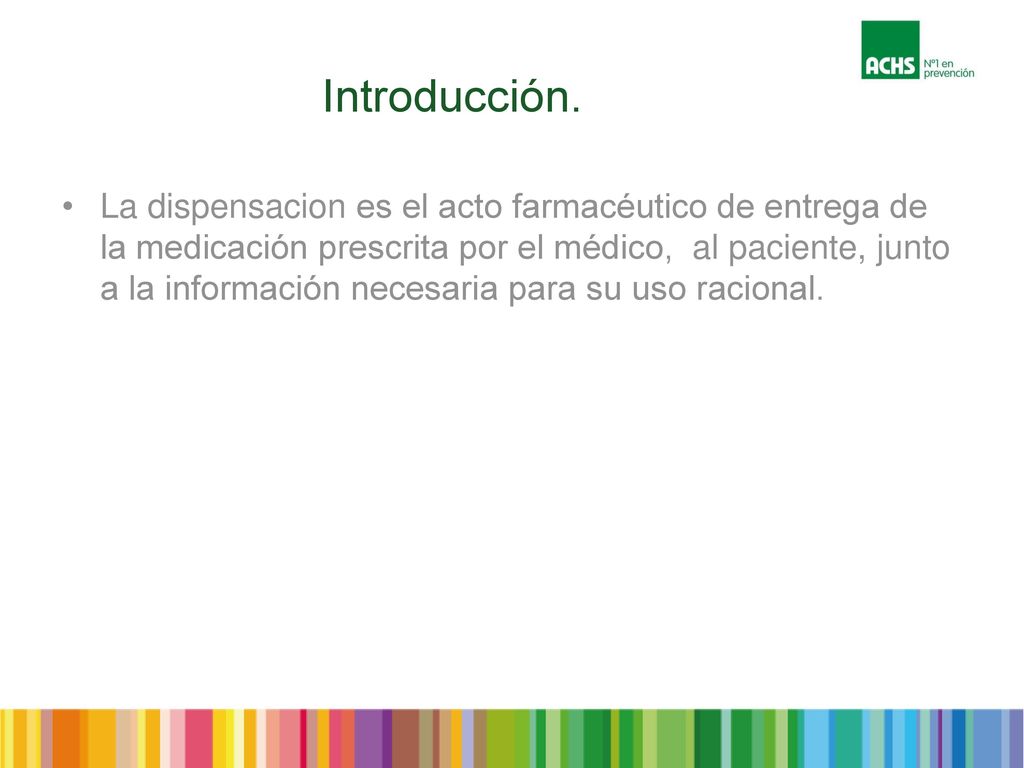 ACHS Nº1 en prevención

Introducción.

• La dispensacion es el acto farmacéutico de entrega de la medicación prescrita por el médico, al paciente, junto a la información necesaria para su uso racional.